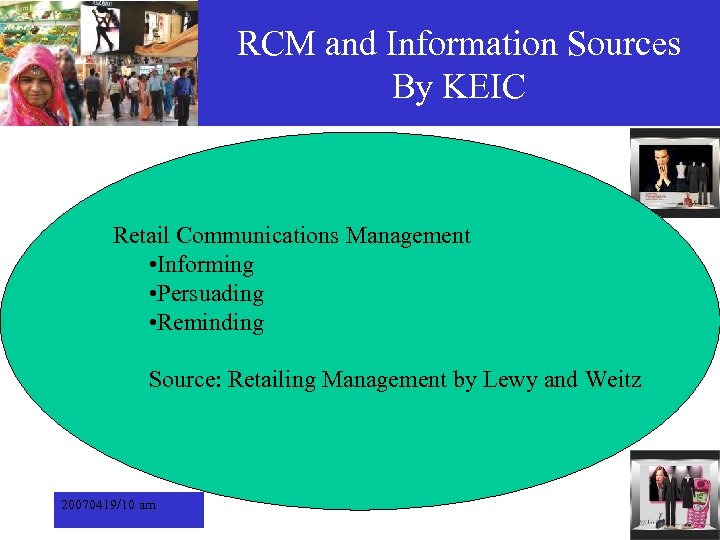 RCM and Information Sources By KEIC

Retail Communications Management
•Informing
•Persuading
•Reminding

Source: Retailing Management by Lewy and Weitz

20070419/10 am